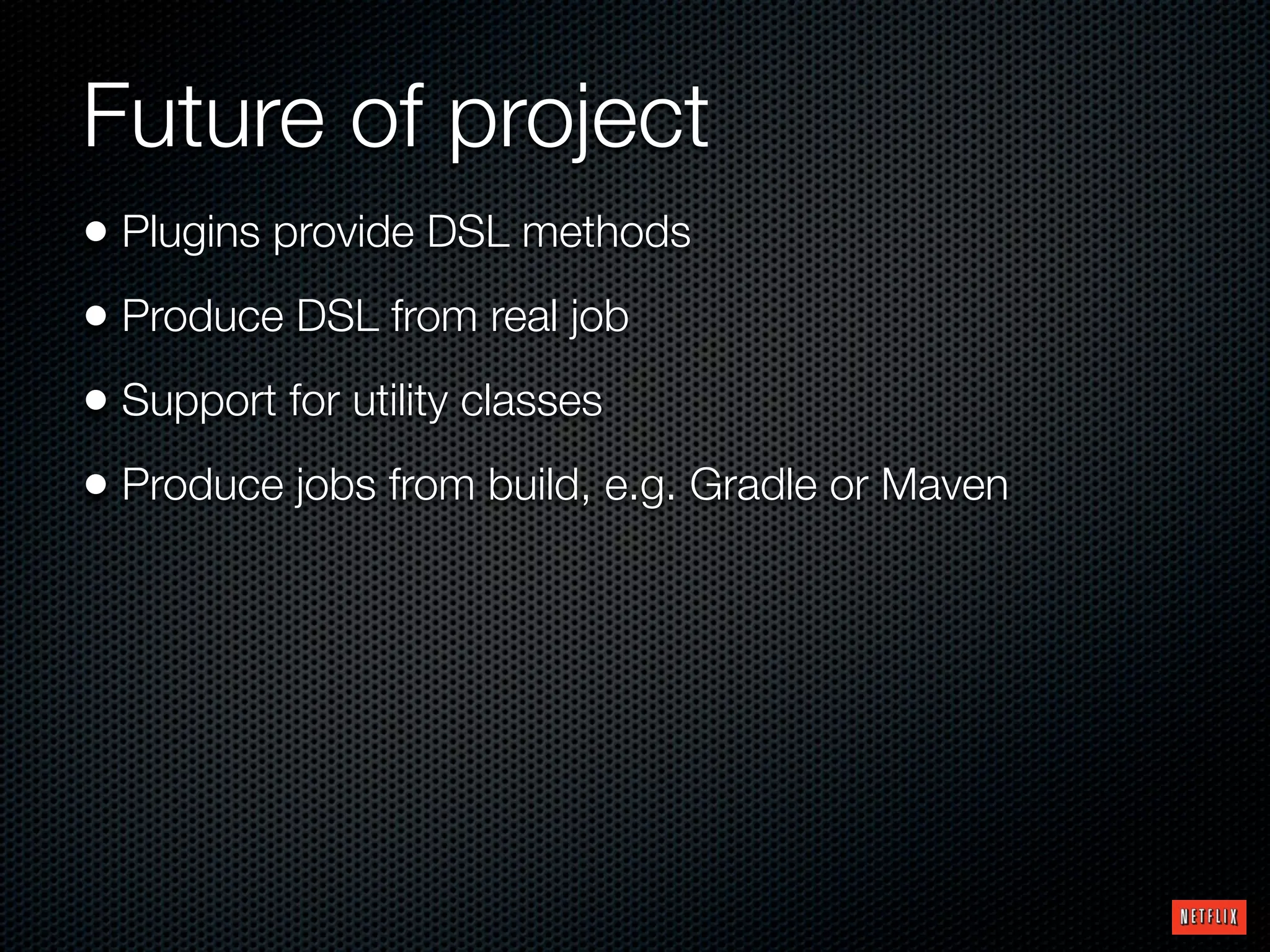 Future of project

• Plugins provide DSL methods
• Produce DSL from real job
• Support for utility classes
• Produce jobs from build, e.g. Gradle or Maven

NETFLIX